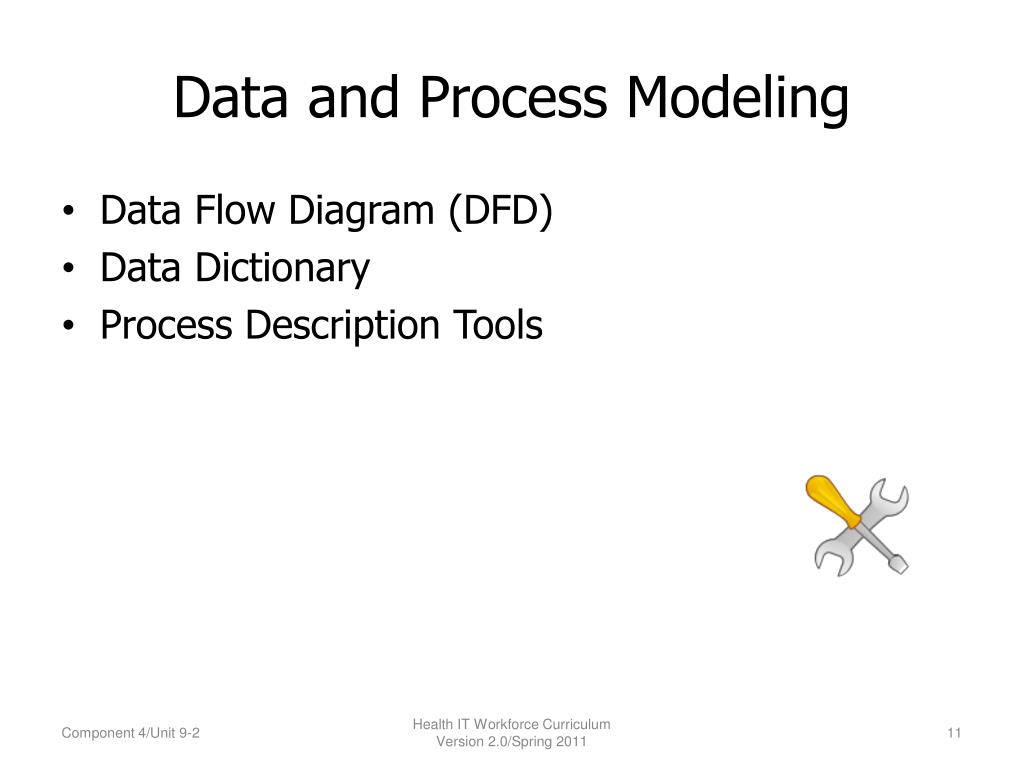 Data and Process Modeling

• Data Flow Diagram (DFD)
• Data Dictionary
• Process Description Tools

Component 4/Unit 9-2

Health IT Workforce Curriculum
Version 2.0/Spring 2011

11